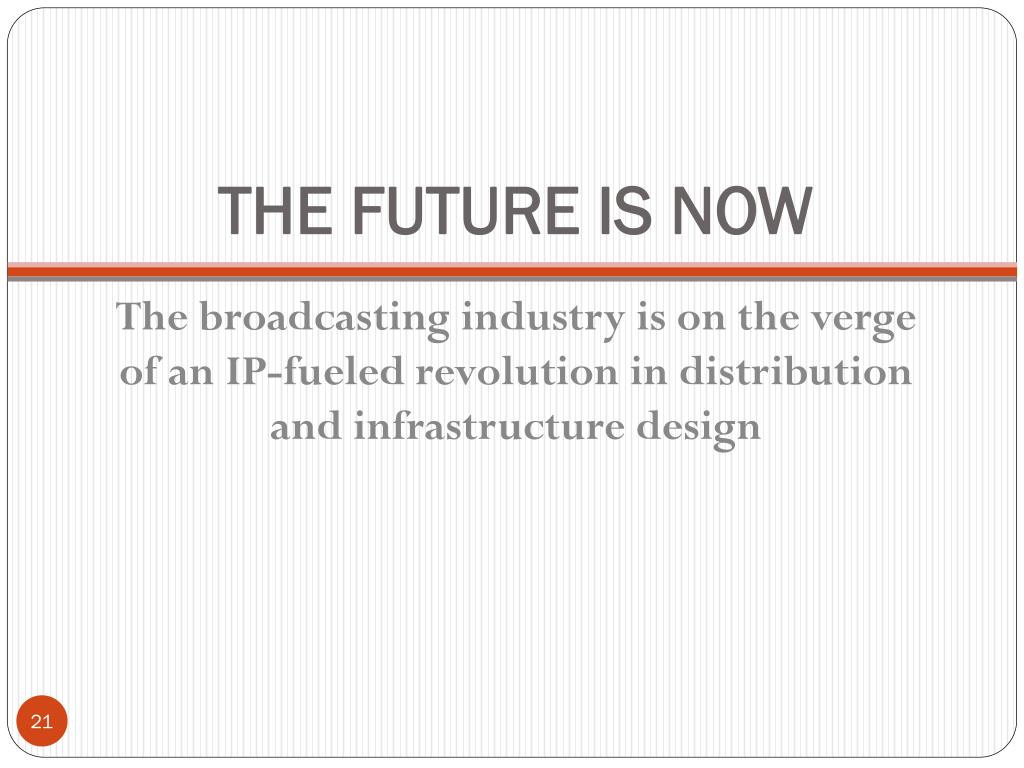 THE FUTURE IS NOW

The broadcasting industry is on the verge of an IP-fueled revolution in distribution and infrastructure design

21